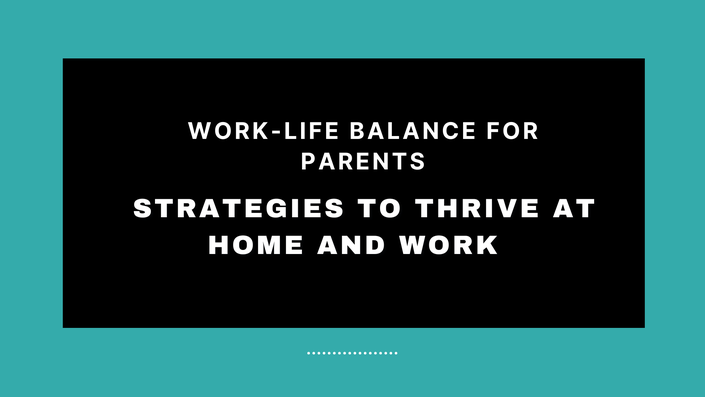 WORK-LIFE BALANCE FOR PARENTS

STRATEGIES TO THRIVE AT HOME AND WORK